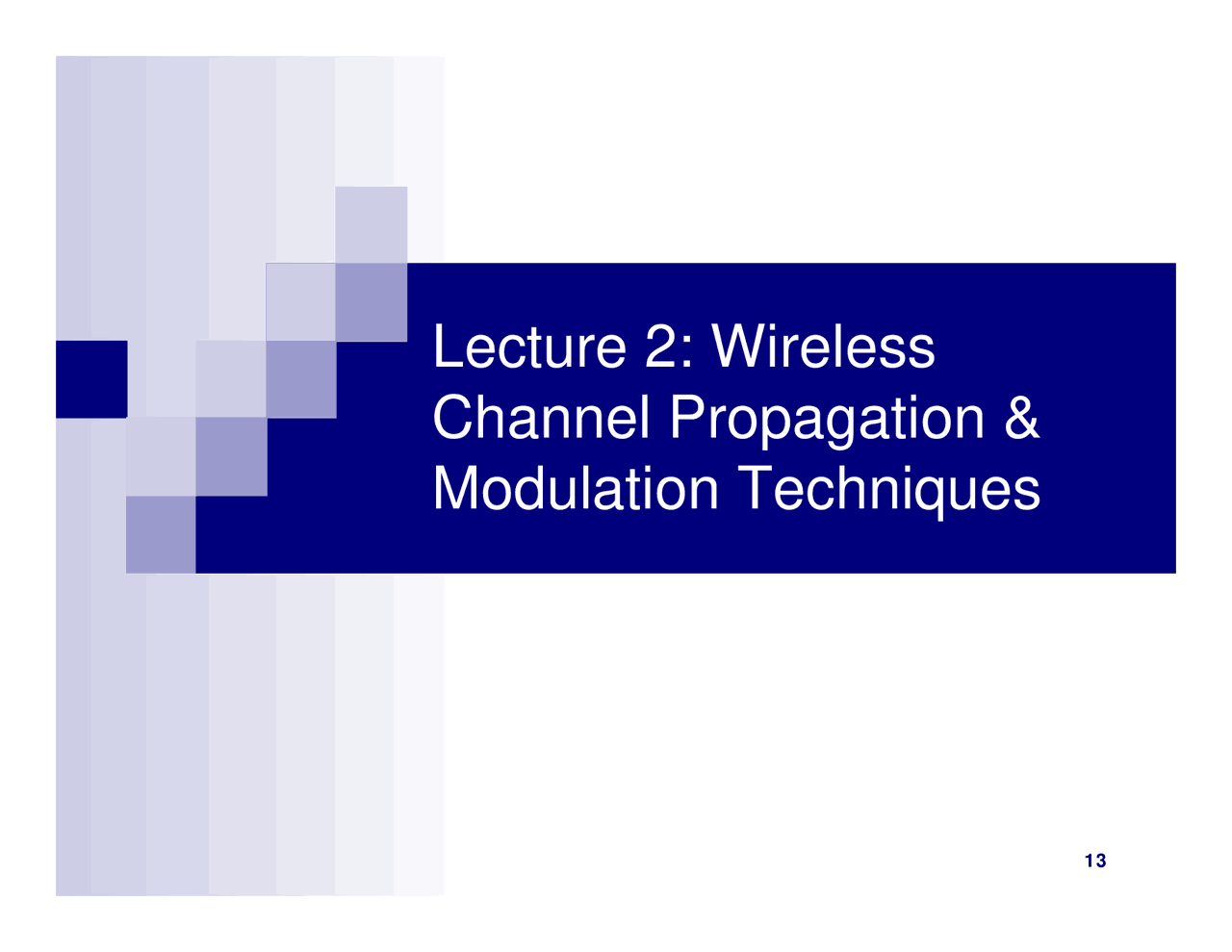 Lecture 2: Wireless Channel Propagation & Modulation Techniques

13